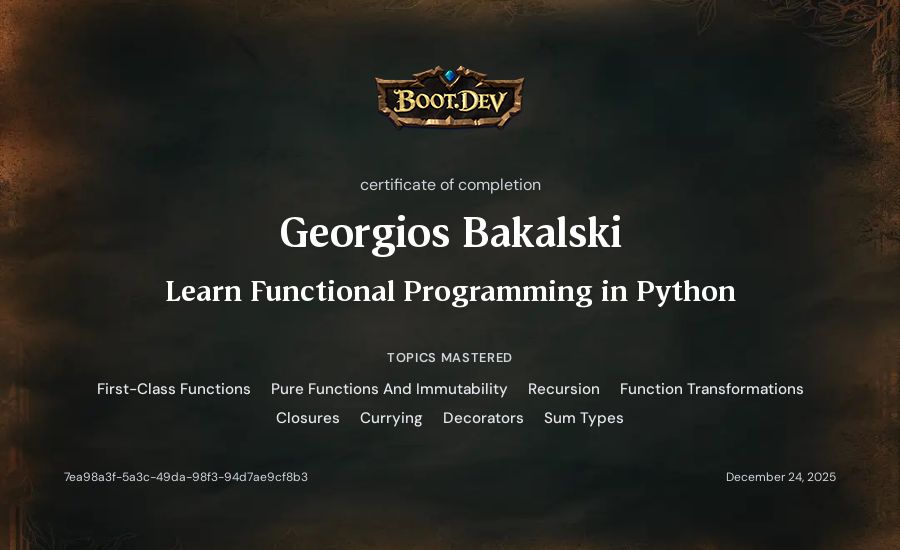 BOOT.DEV

certificate of completion

Georgios Bakalski

Learn Functional Programming in Python

TOPICS MASTERED

First-Class Functions Pure Functions And Immutability Recursion Function Transformations Closures Currying Decorators Sum Types

7ea98a3f-5a3c-49da-98f3-94d7ae9cf8b3

December 24, 2025